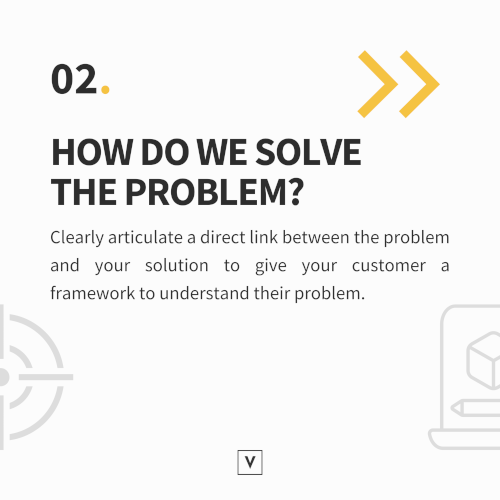 02.

HOW DO WE SOLVE THE PROBLEM?

Clearly articulate a direct link between the problem and your solution to give your customer a framework to understand their problem.

V